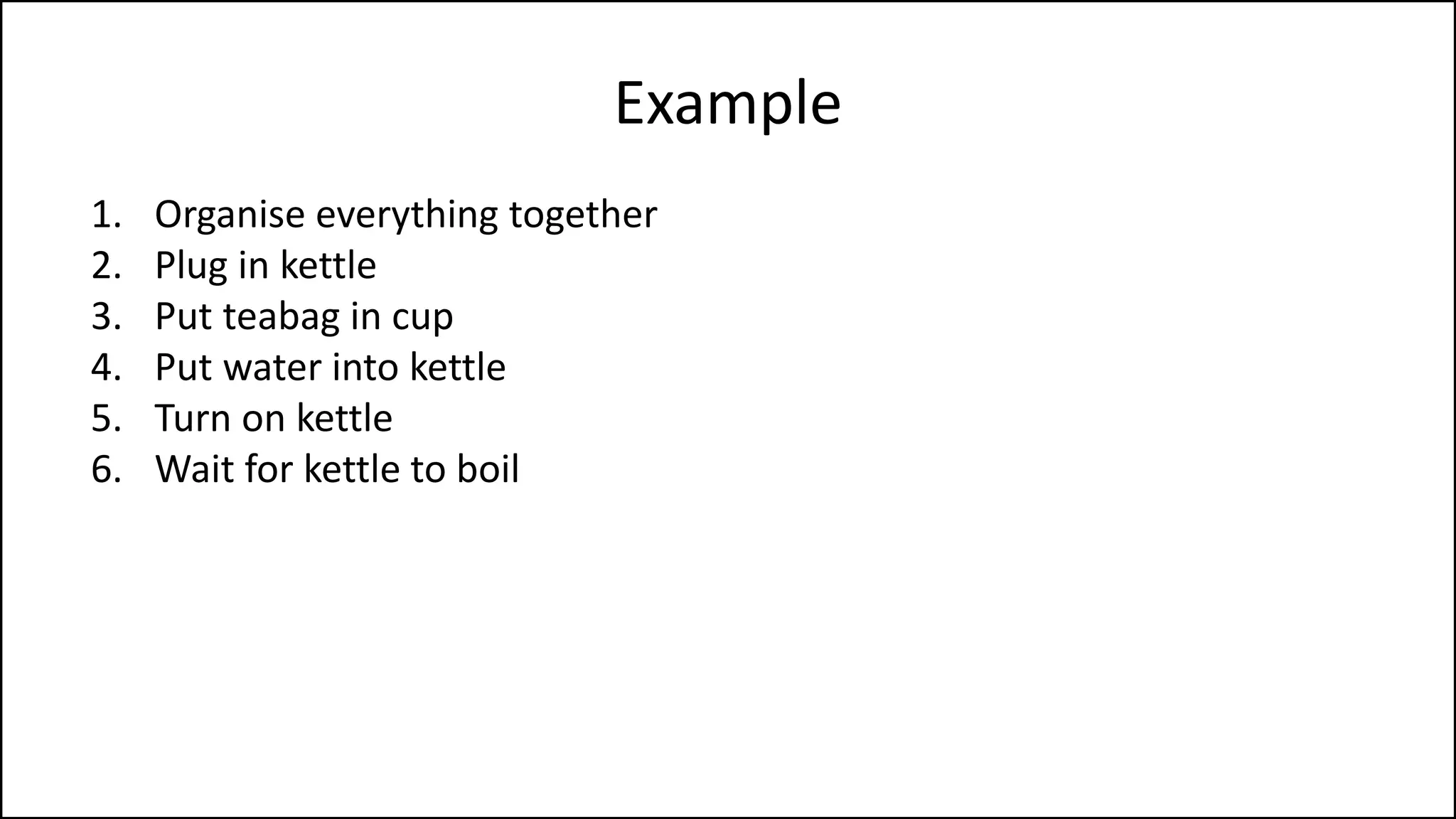 Example

1. Organise everything together
2. Plug in kettle
3. Put teabag in cup
4. Put water into kettle
5. Turn on kettle
6. Wait for kettle to boil